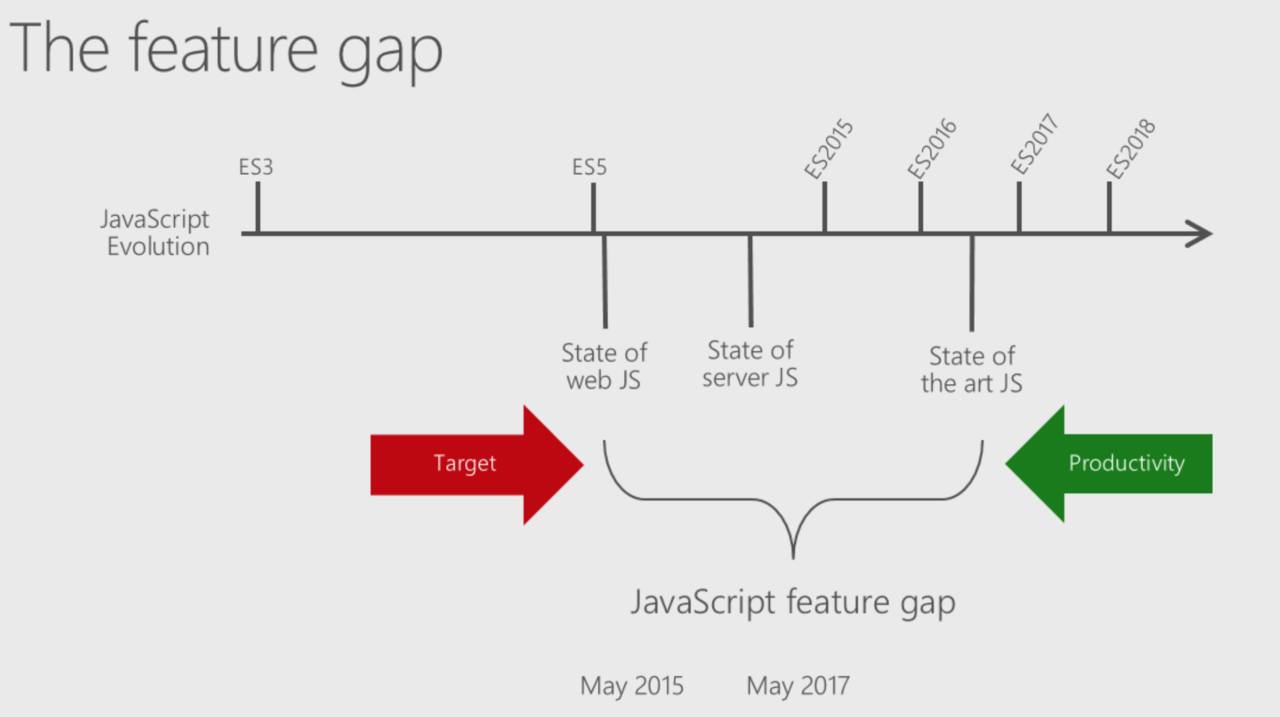 The feature gap

JavaScript Evolution

ES3

ES5

ES2015

ES2016

ES2017

ES2018

State of web JS

State of server JS

State of the art JS

Target

Productivity

JavaScript feature gap

May 2015

May 2017